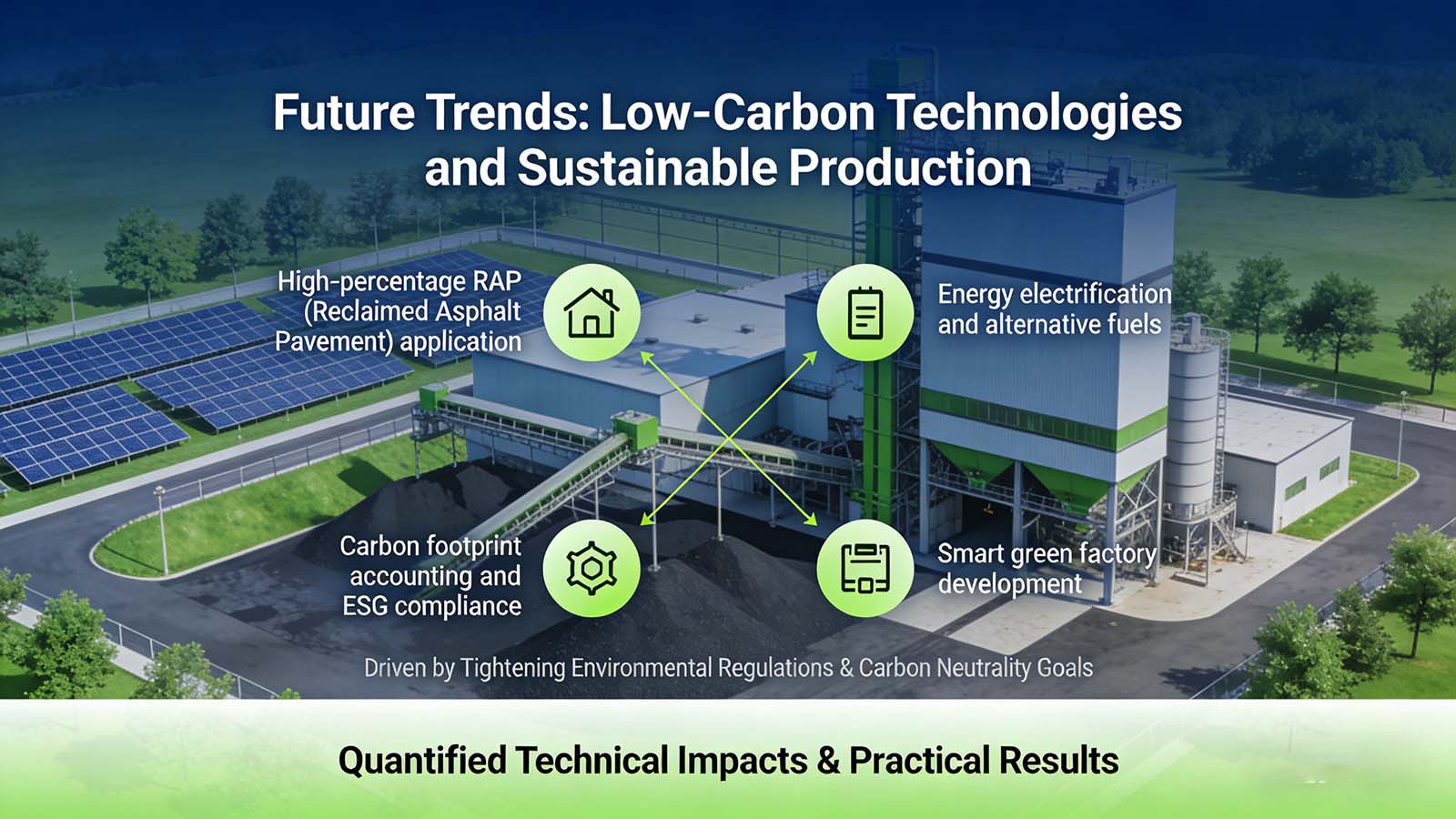 Future Trends: Low-Carbon Technologies and Sustainable Production

High-percentage RAP (Reclaimed Asphalt Pavement) application

Energy electrification and alternative fuels

Carbon footprint accounting and ESG compliance

Smart green factory development

Driven by Tightening Environmental Regulations & Carbon Neutrality Goals

Quantified Technical Impacts & Practical Results